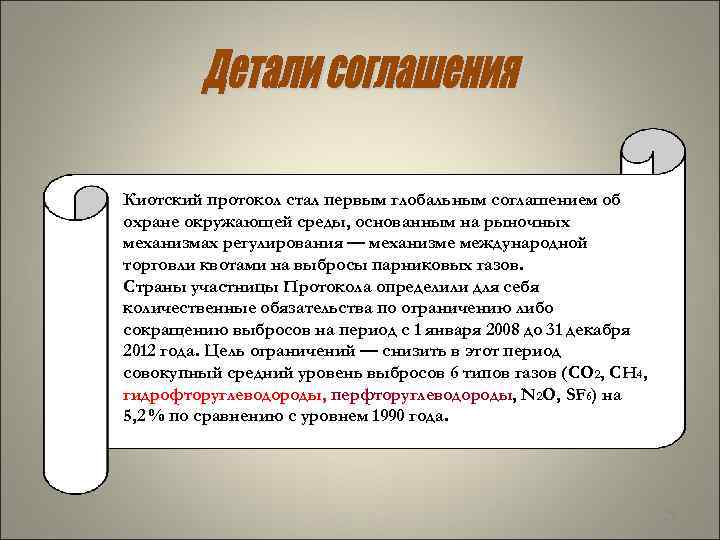 Детали соглашения

Киотский протокол стал первым глобальным соглашением об охране окружающей среды, основанным на рыночных механизмах регулирования — механизме международной торговли квотами на выбросы парниковых газов.
Страны участницы Протокола определили для себя количественные обязательства по ограничению либо сокращению выбросов на период с 1 января 2008 до 31 декабря 2012 года. Цель ограничений — снизить в этот период совокупный средний уровень выбросов 6 типов газов ($CO_2$, $CH_4$, гидрофторуглеводороды, перфторуглеводороды, $N_2O$, $SF_6$) на 5,2% по сравнению с уровнем 1990 года.